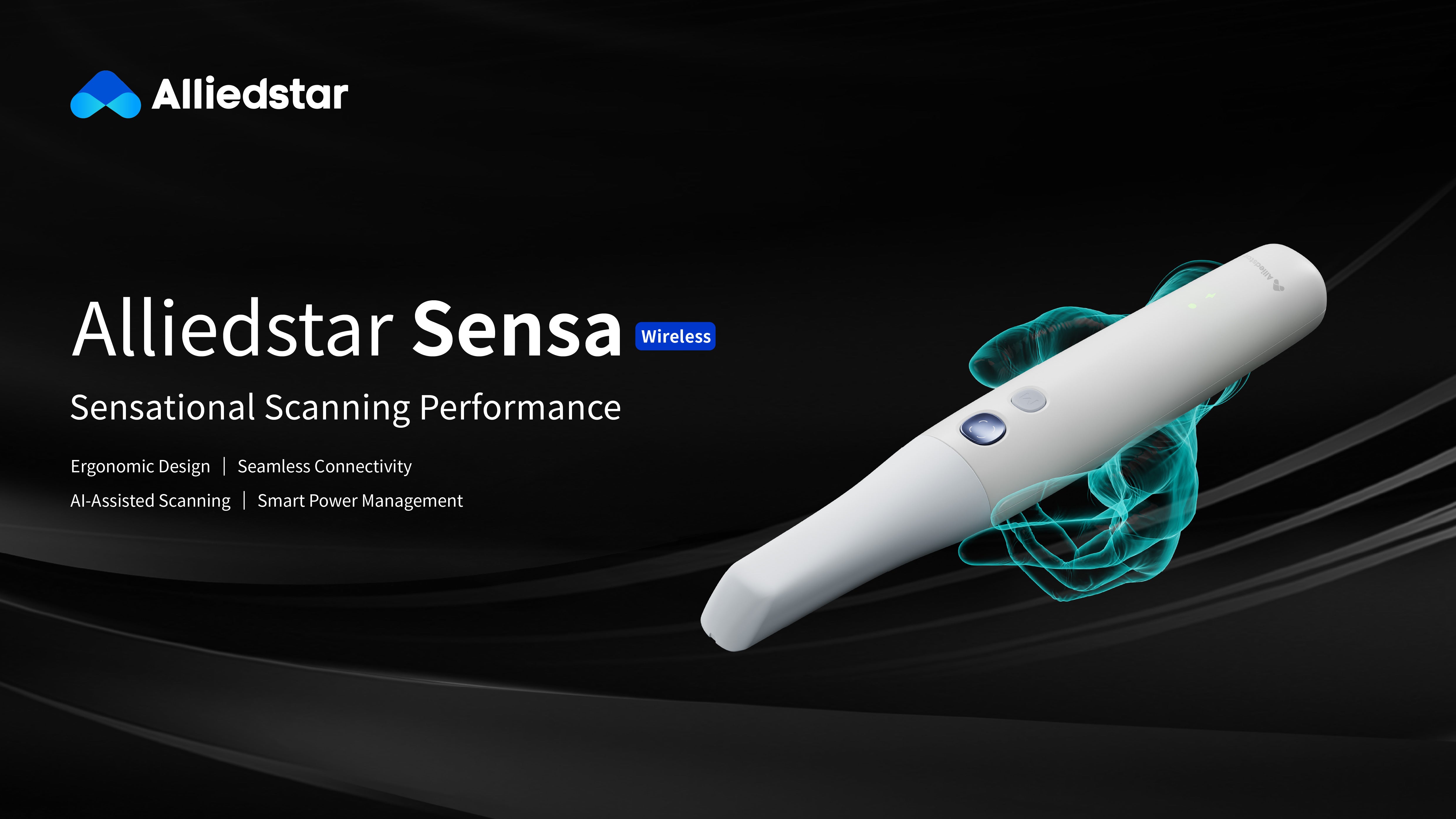 Alliedstar

Alliedstar Sensa Wireless

Sensational Scanning Performance

Ergonomic Design | Seamless Connectivity

AI-Assisted Scanning | Smart Power Management

Alliedstar